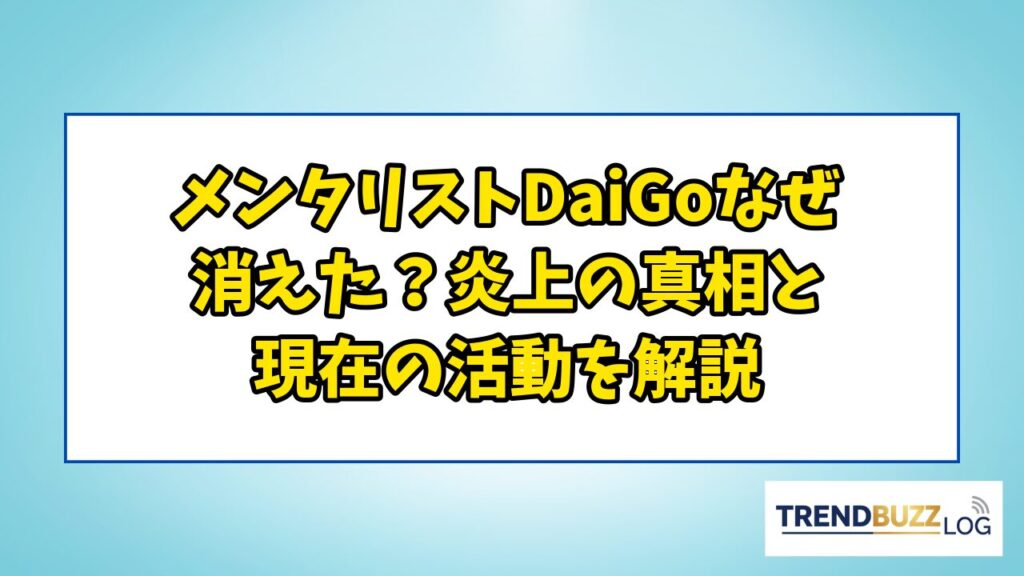 メンタリストDaiGoなぜ消えた？炎上の真相と現在の活動を解説

TRENDBUZZ LOG